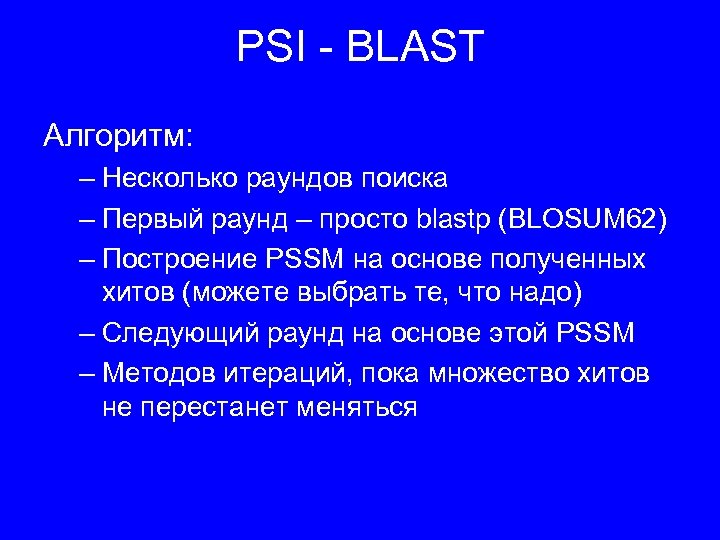 PSI - BLAST

Алгоритм:

– Несколько раундов поиска

– Первый раунд – просто blastp (BLOSUM62)

– Построение PSSM на основе полученных хитов (можете выбрать те, что надо)

– Следующий раунд на основе этой PSSM

– Методов итераций, пока множество хитов не перестанет меняться